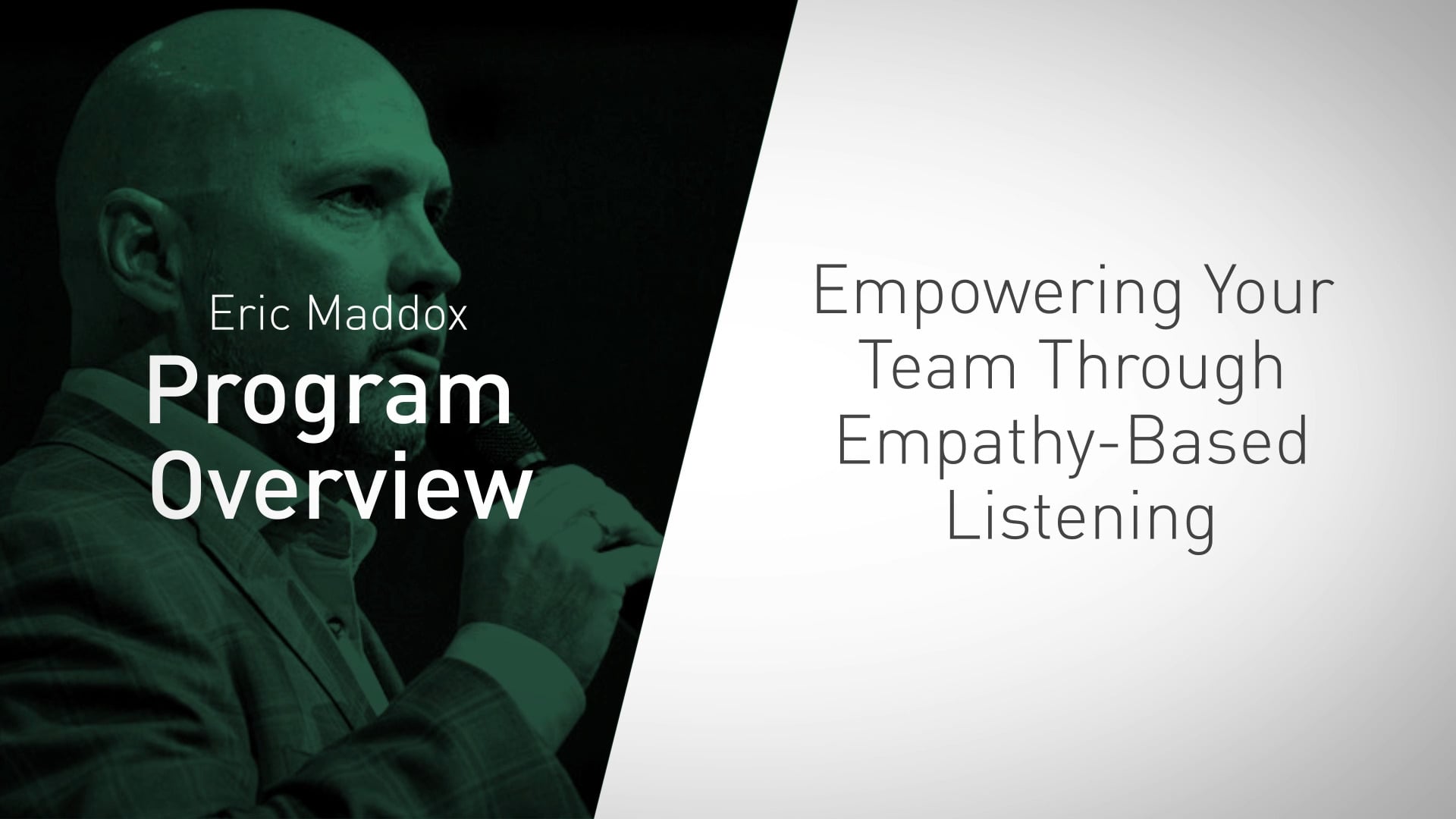 Eric Maddox
Program Overview

Empowering Your Team Through Empathy-Based Listening